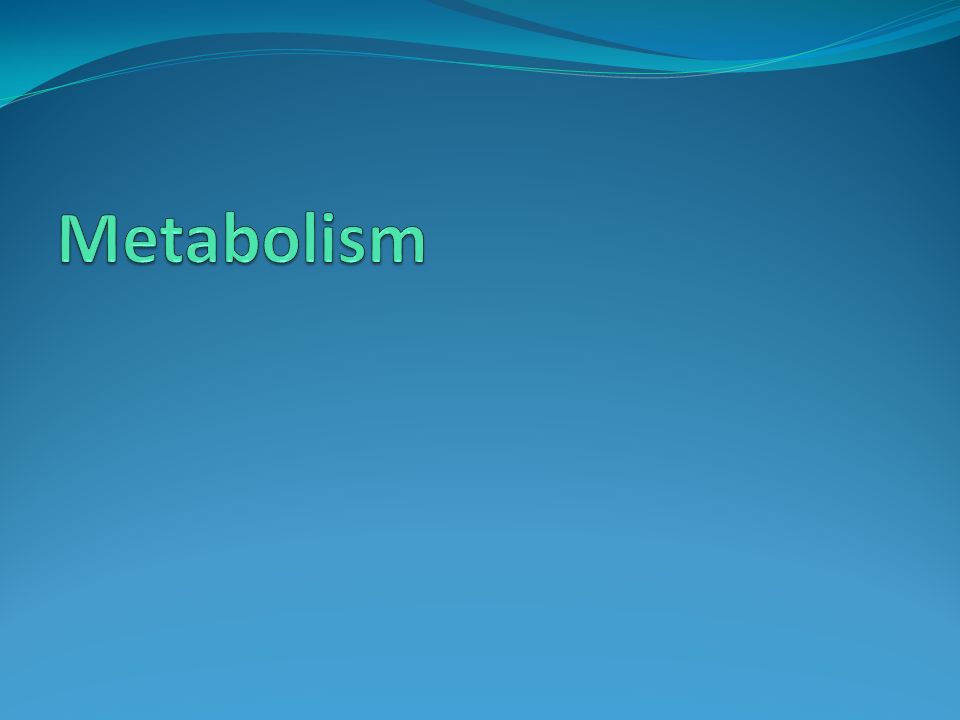 Metabolism